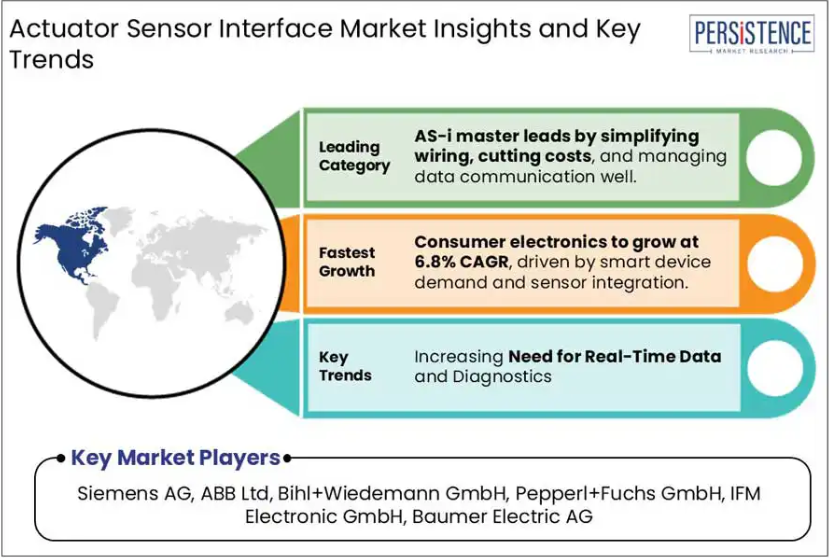 Actuator Sensor Interface Market Insights and Key Trends

PERSISTENCE
MARKET RESEARCH

Leading Category

AS-i master leads by simplifying wiring, cutting costs, and managing data communication well.

Fastest Growth

Consumer electronics to grow at 6.8% CAGR, driven by smart device demand and sensor integration.

Key Trends

Increasing Need for Real-Time Data and Diagnostics

Key Market Players

Siemens AG, ABB Ltd, Bihl+Wiedemann GmbH, Pepperl+Fuchs GmbH, IFM Electronic GmbH, Baumer Electric AG